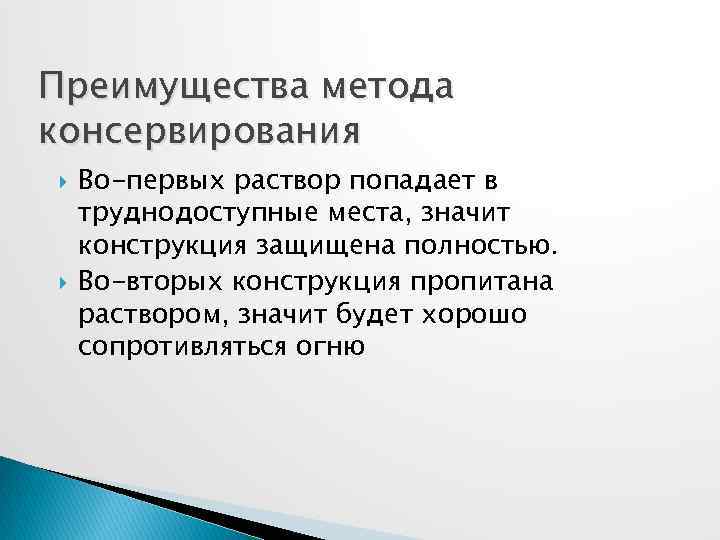 Преимущества метода консервирования

Во-первых раствор попадает в труднодоступные места, значит конструкция защищена полностью.

Во-вторых конструкция пропитана раствором, значит будет хорошо сопротивляться огню